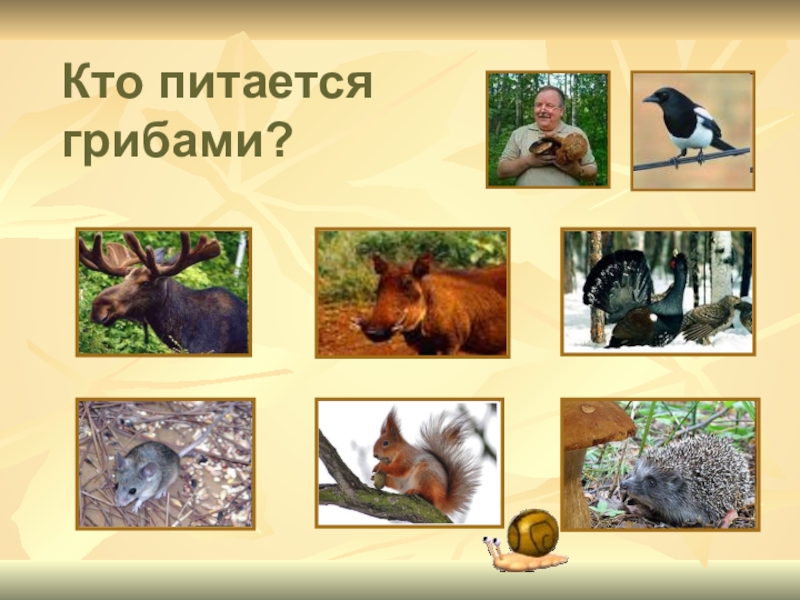 Кто питается грибами?